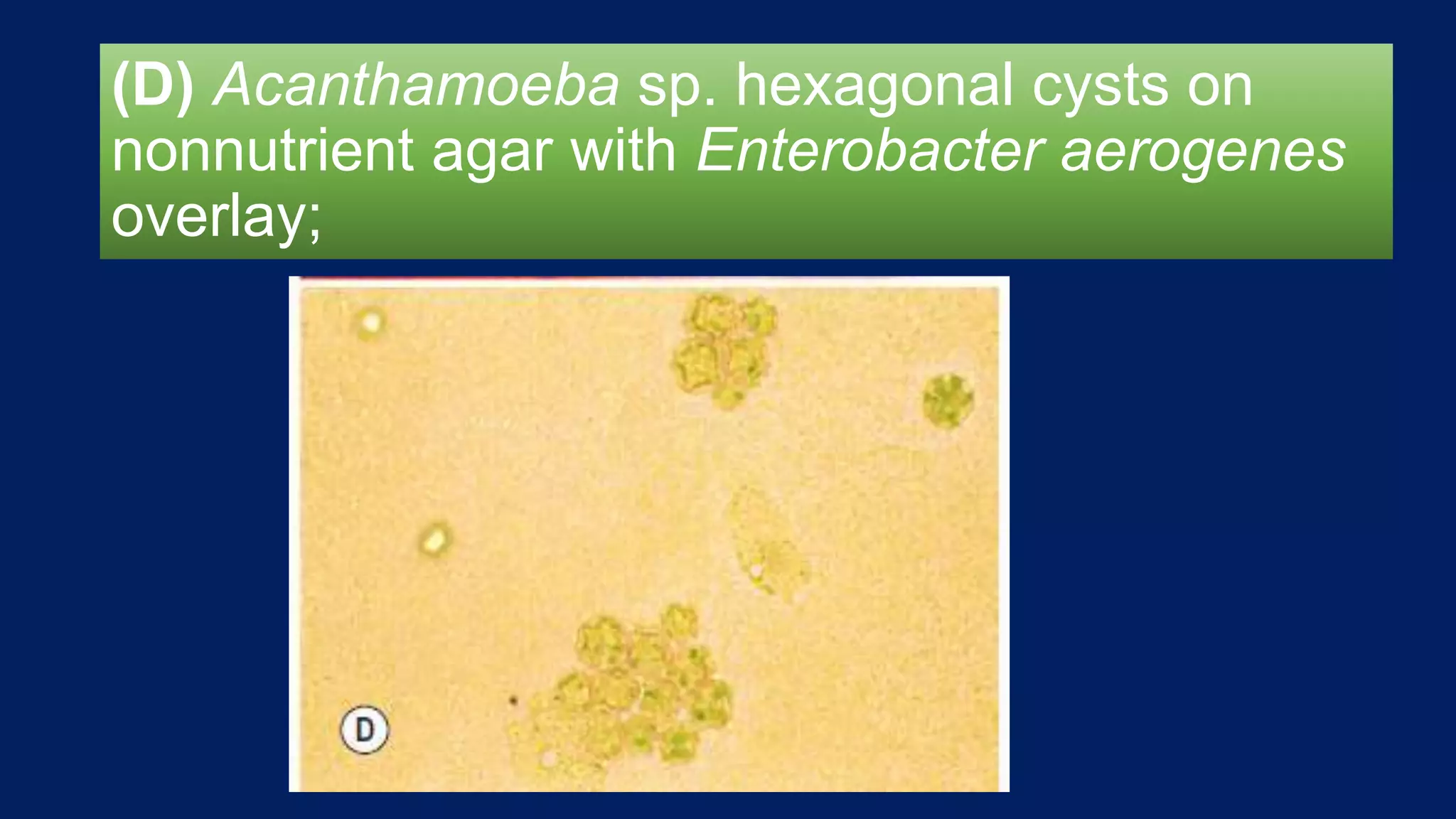 (D) Acanthamoeba sp. hexagonal cysts on nonnutrient agar with Enterobacter aerogenes overlay;

D